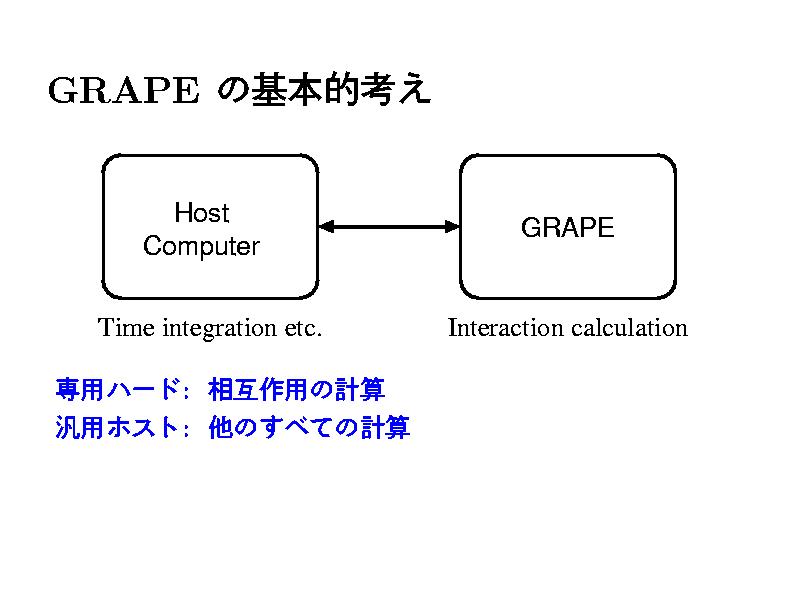 GRAPE の基本的考え

Host Computer

GRAPE

Time integration etc.

Interaction calculation

専用ハード: 相互作用の計算
汎用ホスト: 他のすべての計算